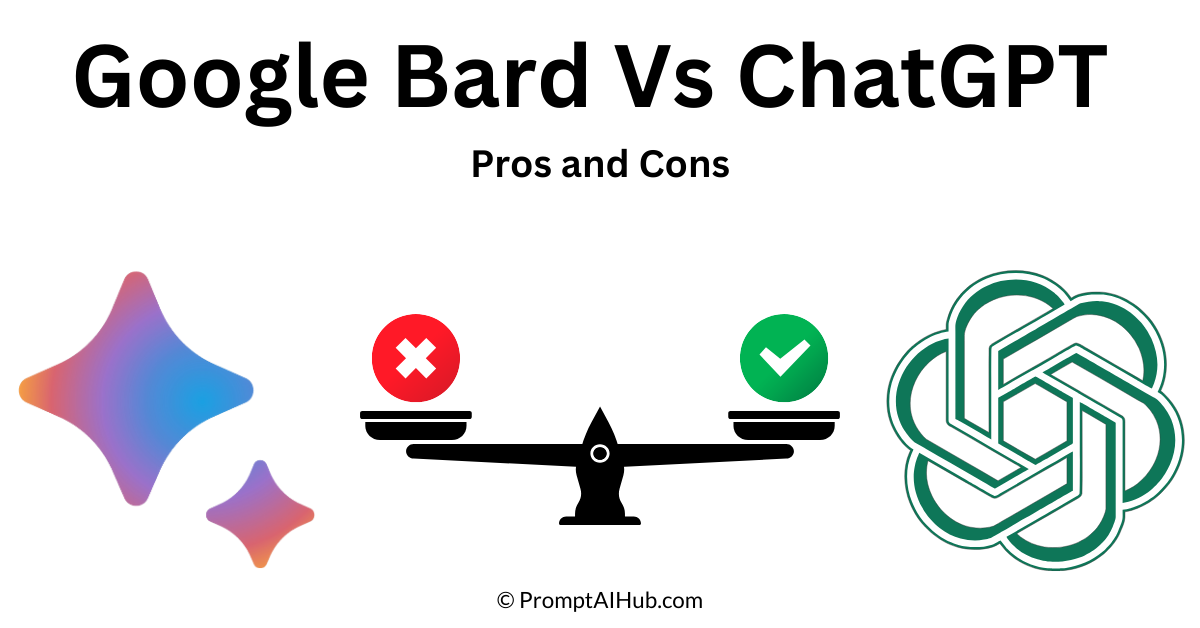 Google Bard Vs ChatGPT

Pros and Cons

© PromptAIHub.com